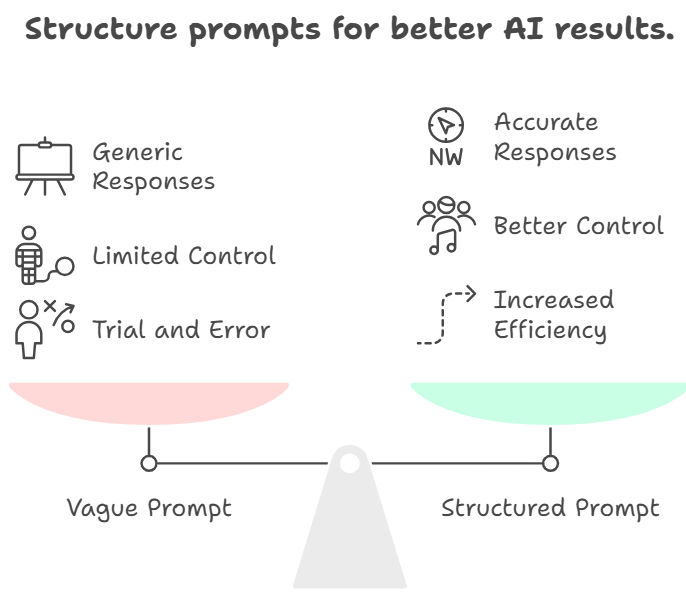 Structure prompts for better AI results.

Generic Responses

Limited Control

Trial and Error

NW

Accurate Responses

Better Control

Increased Efficiency

Vague Prompt

Structured Prompt